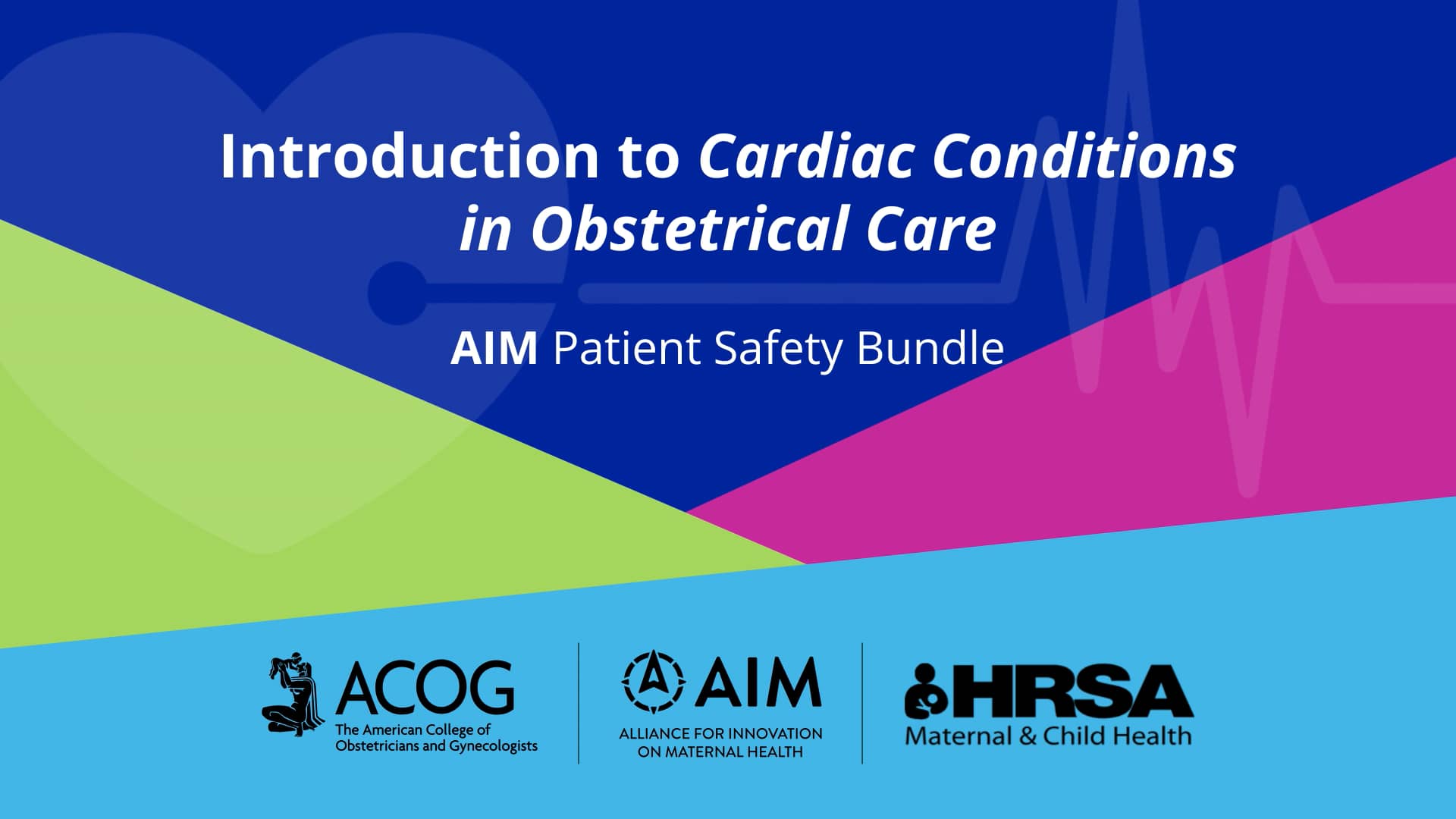 Introduction to Cardiac Conditions in Obstetrical Care

AIM Patient Safety Bundle

ACOG
The American College of Obstetricians and Gynecologists

AIM
ALLIANCE FOR INNOVATION ON MATERNAL HEALTH

HRSA
Maternal & Child Health